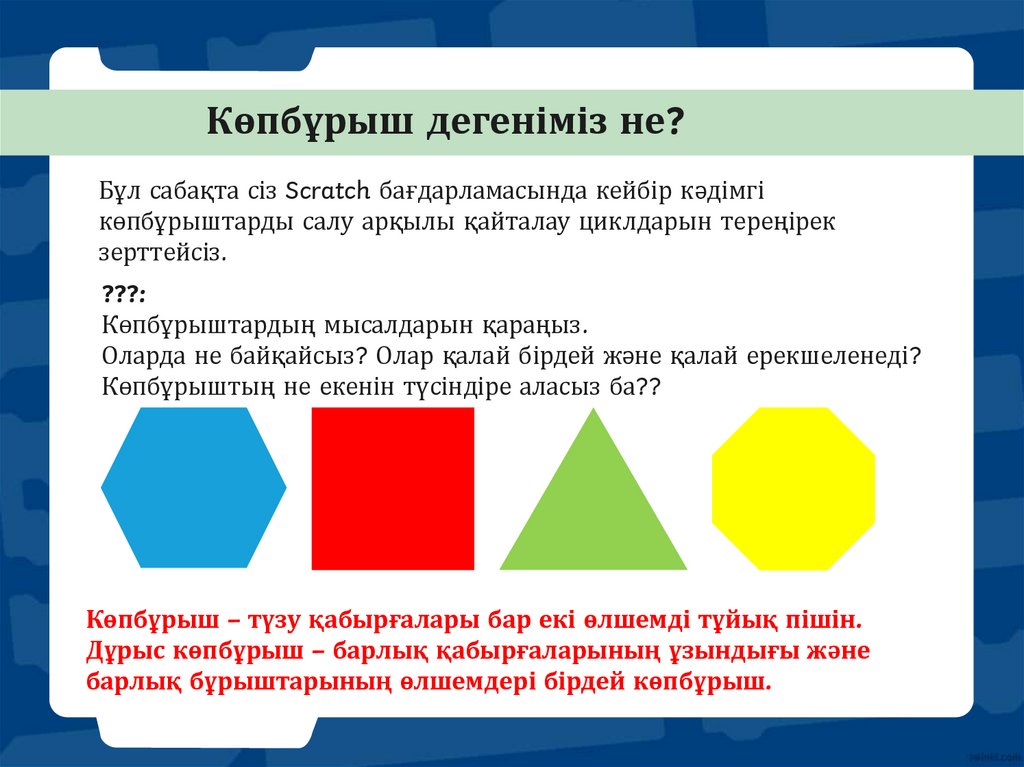 Көпбұрыш дегеніміз не?

Бұл сабақта сіз Scratch бағдарламасында кейбір кәдімгі көпбұрыштарды салу арқылы қайталау циклдарын тереңірек зерттейсіз.

???:
Көпбұрыштардың мысалдарын қараңыз.
Оларда не байқайсыз? Олар қалай бірдей және қалай ерекшеленеді?
Көпбұрыштың не екенін түсіндіре аласыз ба??

Көпбұрыш – түзу қабырғалары бар екі өлшемді тұйық пішін.
Дұрыс көпбұрыш – барлық қабырғаларының ұзындығы және барлық бұрыштарының өлшемдері бірдей көпбұрыш.